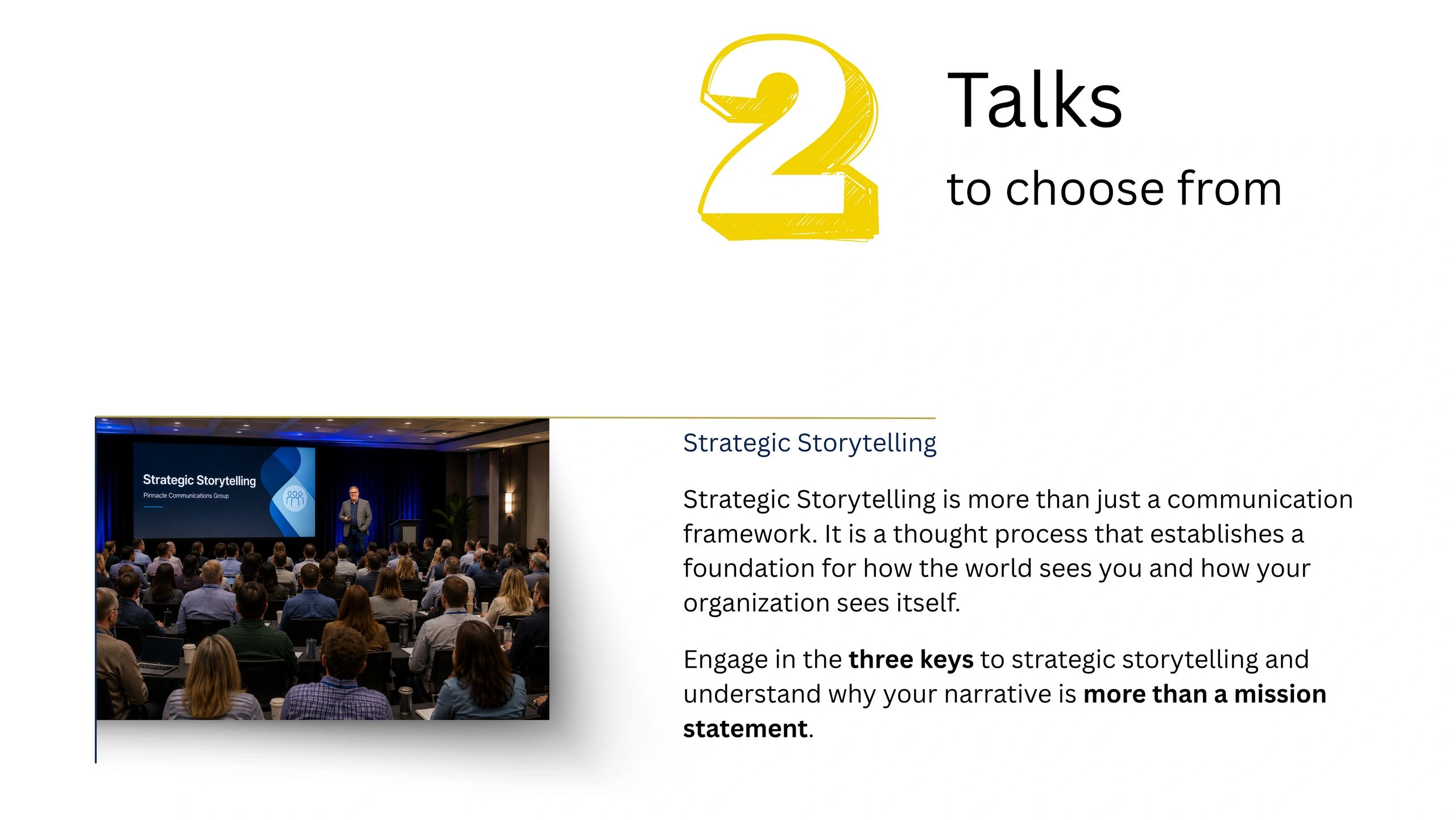 2

Talks

to choose from

Strategic Storytelling

Pinnacle Communications Group

Strategic Storytelling

Strategic Storytelling is more than just a communication framework. It is a thought process that establishes a foundation for how the world sees you and how your organization sees itself.

Engage in the three keys to strategic storytelling and understand why your narrative is more than a mission statement.